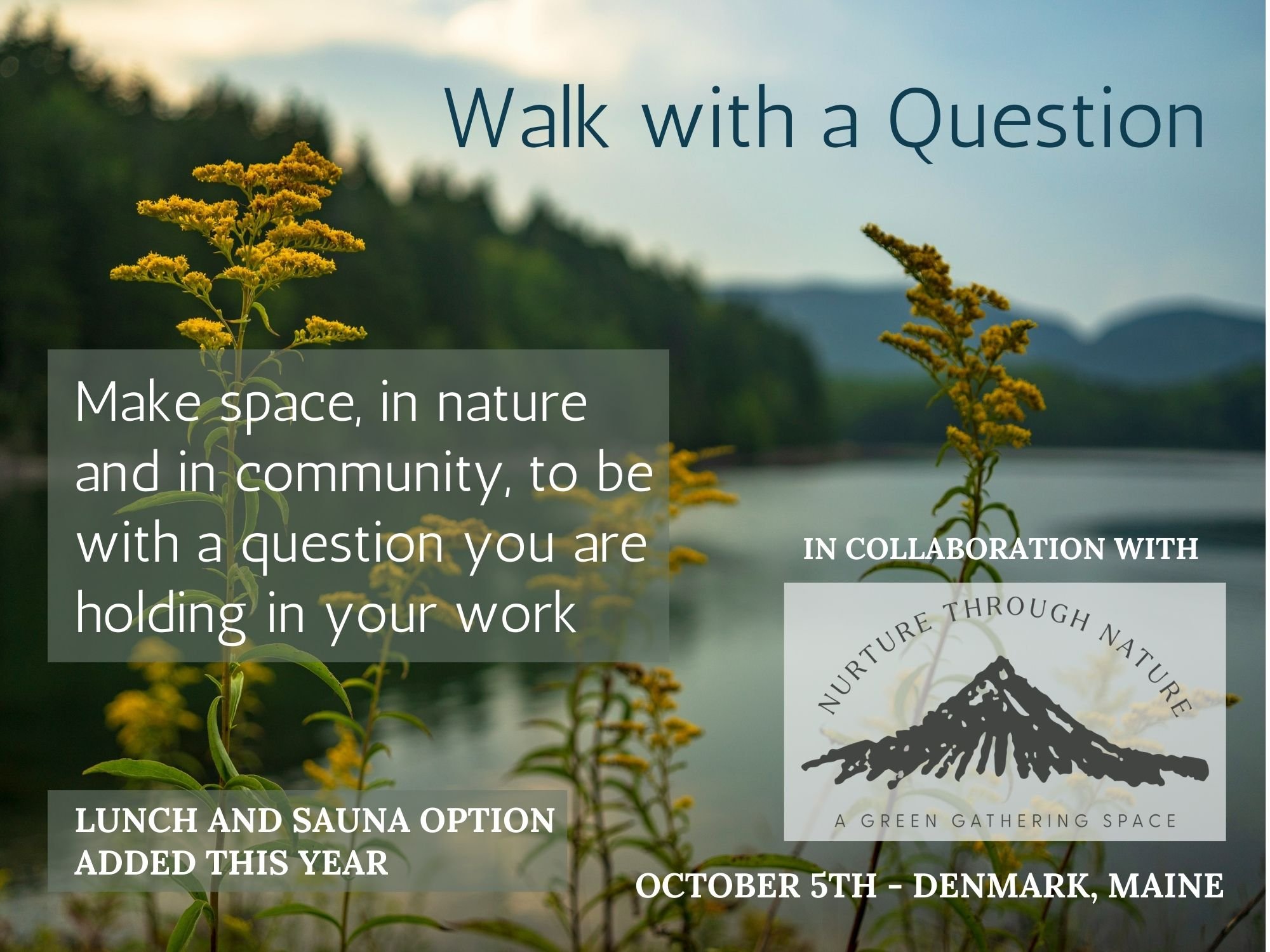 Walk with a Question

Make space, in nature and in community, to be with a question you are holding in your work

IN COLLABORATION WITH

NURTURE THROUGH NATURE

A GREEN GATHERING SPACE

LUNCH AND SAUNA OPTION ADDED THIS YEAR

OCTOBER 5TH - DENMARK, MAINE